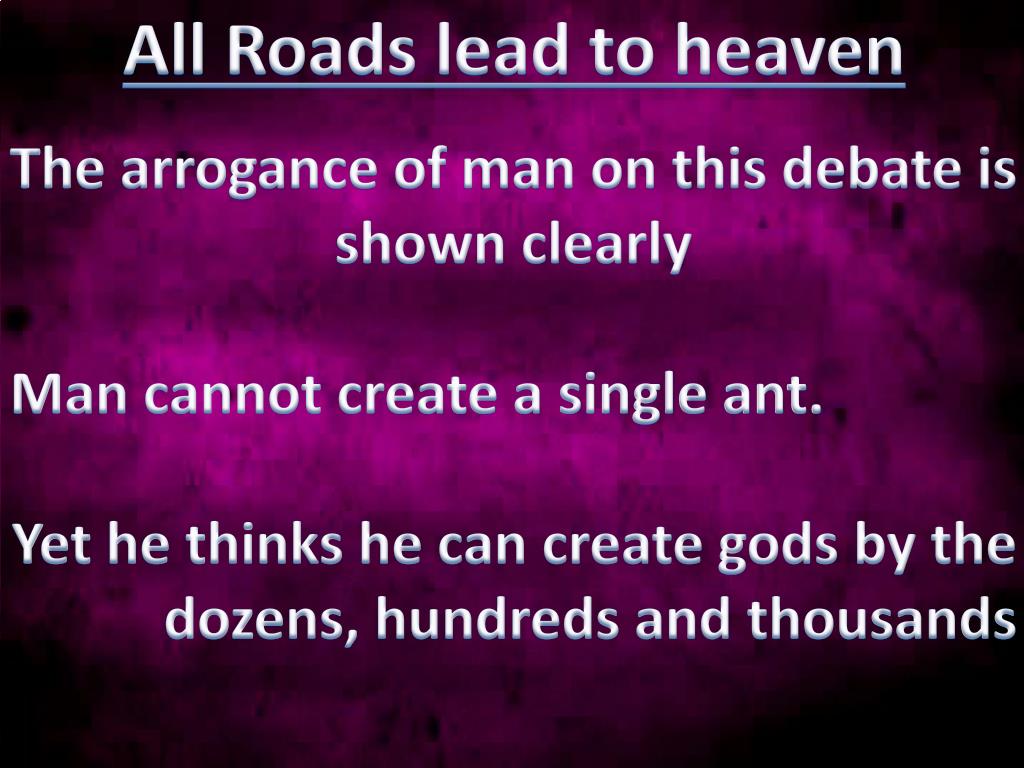 All Roads lead to heaven

The arrogance of man on this debate is shown clearly

Man cannot create a single ant.

Yet he thinks he can create gods by the dozens, hundreds and thousands